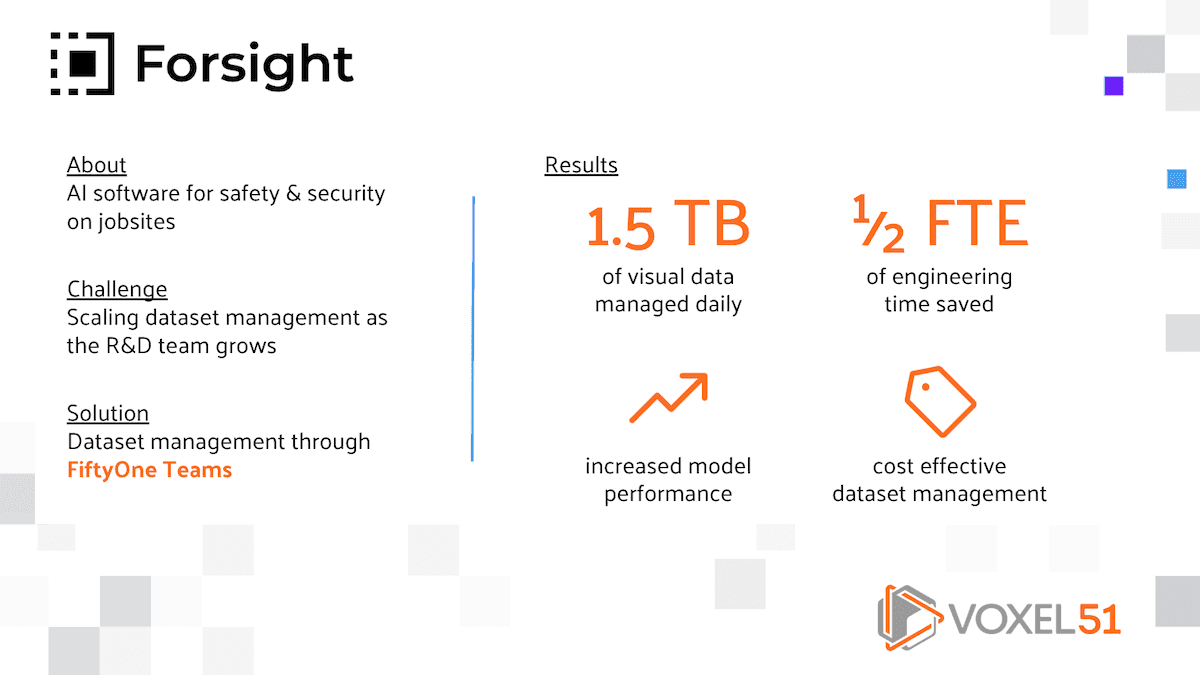 Forsight

About
AI software for safety & security on jobsites

Challenge
Scaling dataset management as the R&D team grows

Solution
Dataset management through FiftyOne Teams

Results

1.5 TB
of visual data managed daily

½ FTE
of engineering time saved

increased model performance

cost effective dataset management

VOXEL51